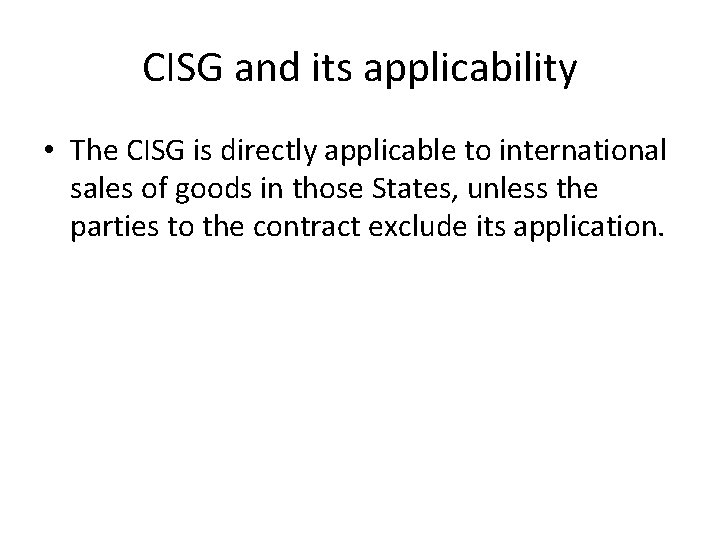 CISG and its applicability

• The CISG is directly applicable to international sales of goods in those States, unless the parties to the contract exclude its application.